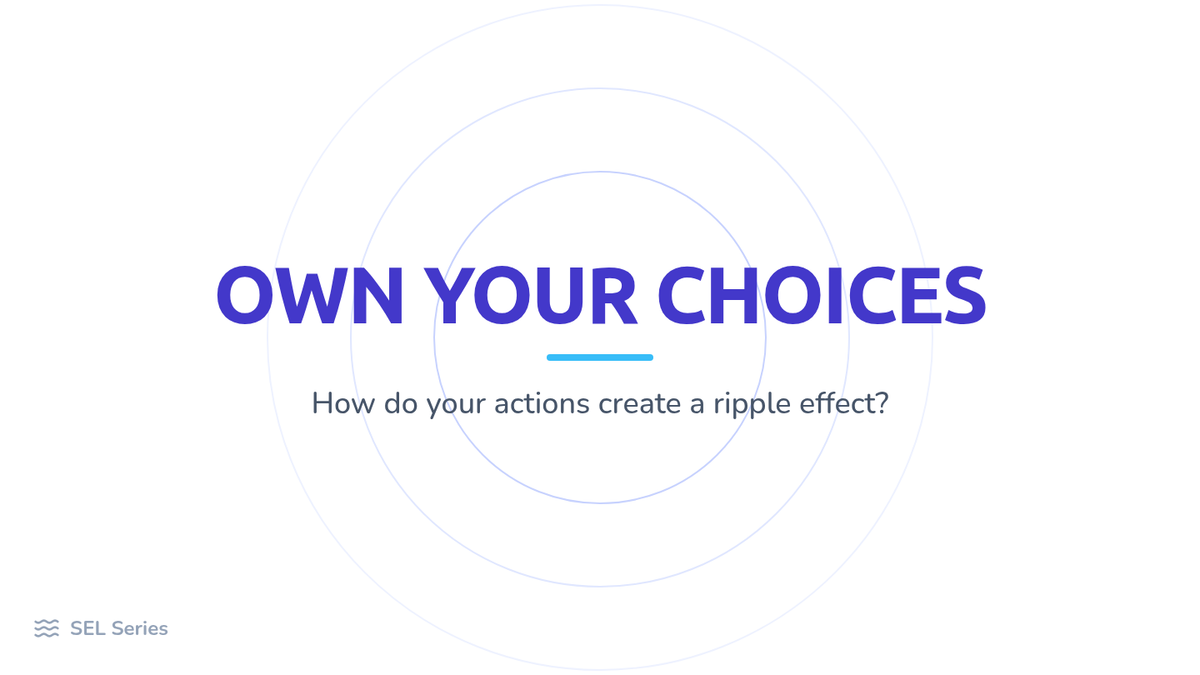 OWN YOUR CHOICES

How do your actions create a ripple effect?

SEL Series